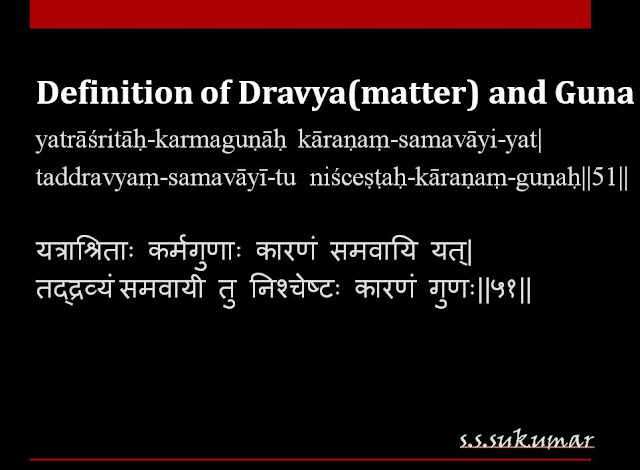 Definition of Dravya(matter) and Guna

yatrāśritāḥ-karmaguṇāḥ kāraṇaṃ-samavāyi-yat|
taddravyaṃ-samavāyī-tu niśceṣṭaḥ-kāraṇaṃ-guṇaḥ||51||

यत्राश्रिताः कर्मगुणाः कारणं समवायि यत्|
तद्द्रव्यं समवायी तु निश्चेष्टः कारणं गुणः||५१||

s.s.sukumar